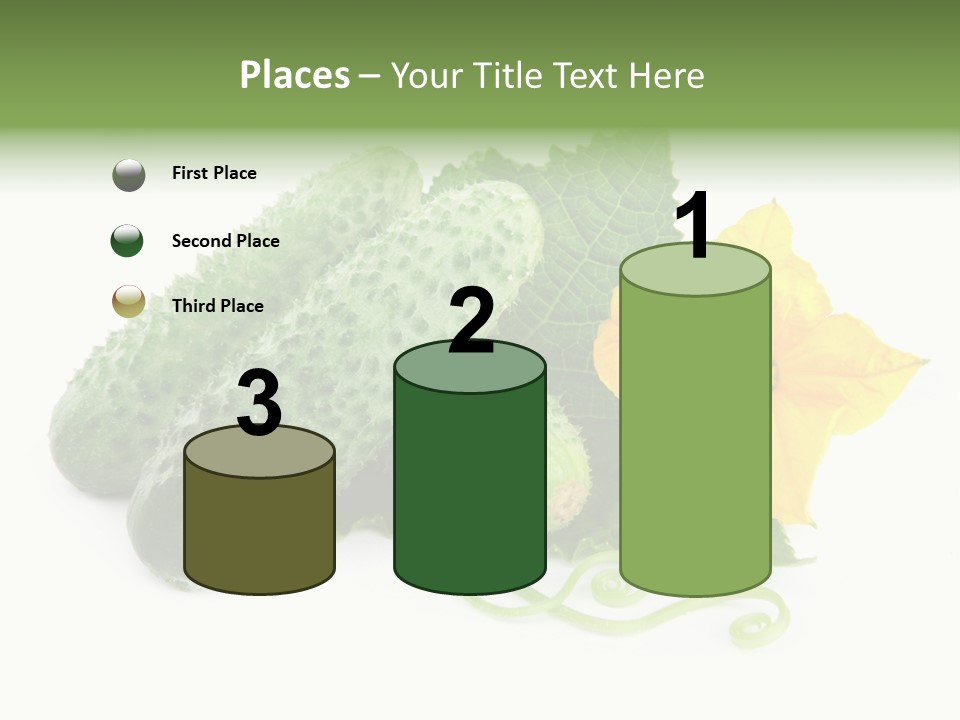 Places – Your Title Text Here

First Place

Second Place

Third Place

3

2

1